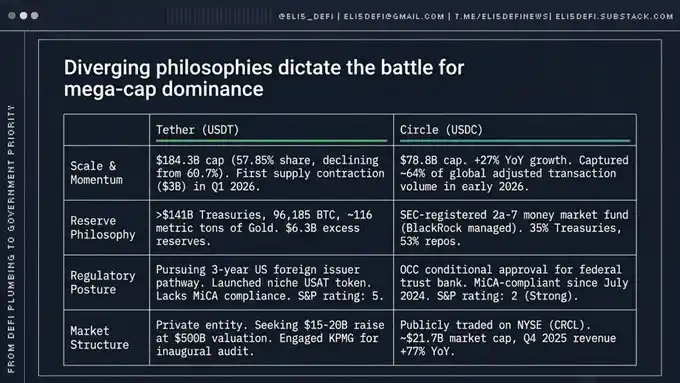 @ELI5_DEFI | ELI5DEFI@GMAIL.COM | T.ME/ELI5DEFINEWS| ELI5DEFI.SUBSTACK.COM

FROM DEFI PLUMBING TO GOVERNMENT PRIORITY

Diverging philosophies dictate the battle for mega-cap dominance

| | Tether (USDT) | Circle (USDC) |
|---|---|---|
| Scale & Momentum | \$184.3B cap (57.85% share, declining from 60.7%). First supply contraction (\$3B) in Q1 2026. | \$78.8B cap. +27% YoY growth. Captured ~64% of global adjusted transaction volume in early 2026. |
| Reserve Philosophy | >\$141B Treasuries, 96,185 BTC, ~116 metric tons of Gold. \$6.3B excess reserves. | SEC-registered 2a-7 money market fund (BlackRock managed). 35% Treasuries, 53% repos. |
| Regulatory Posture | Pursuing 3-year US foreign issuer pathway. Launched niche USAT token. Lacks MiCA compliance. S&P rating: 5. | OCC conditional approval for federal trust bank. MiCA-compliant since July 2024. S&P rating: 2 (Strong). |
| Market Structure | Private entity. Seeking \$15-20B raise at \$500B valuation. Engaged KPMG for inaugural audit. | Publicly traded on NYSE (CRCL). ~\$21.7B market cap, Q4 2025 revenue +77% YoY. |